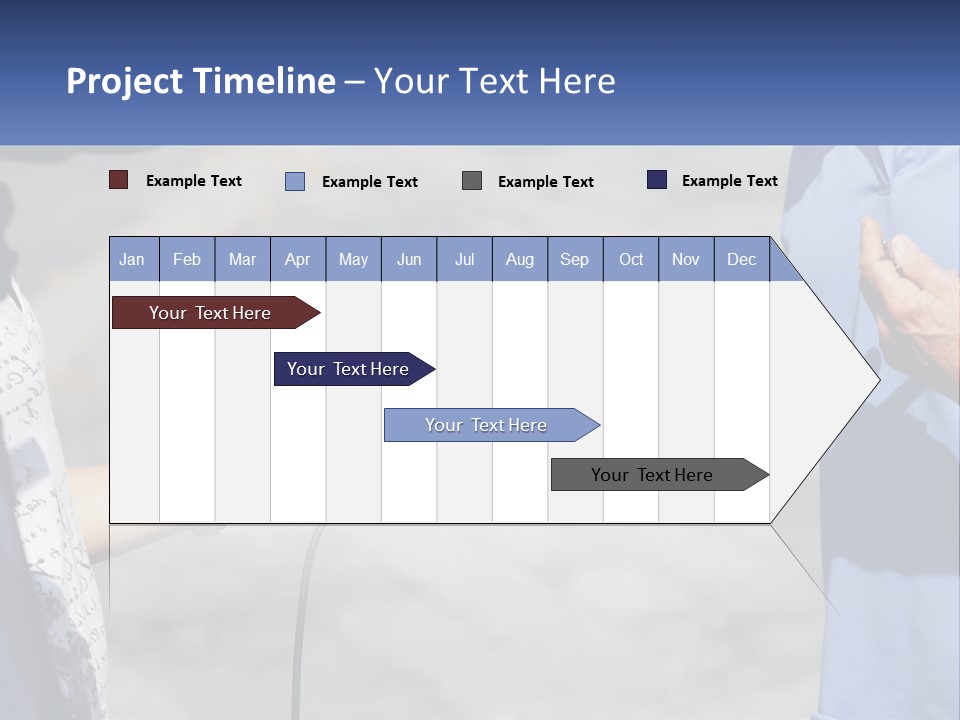 Project Timeline – Your Text Here

Example Text
Example Text
Example Text
Example Text

| Jan | Feb | Mar | Apr | May | Jun | Jul | Aug | Sep | Oct | Nov | Dec |
|---|---|---|---|---|---|---|---|---|---|---|---|

Your Text Here
Your Text Here
Your Text Here
Your Text Here